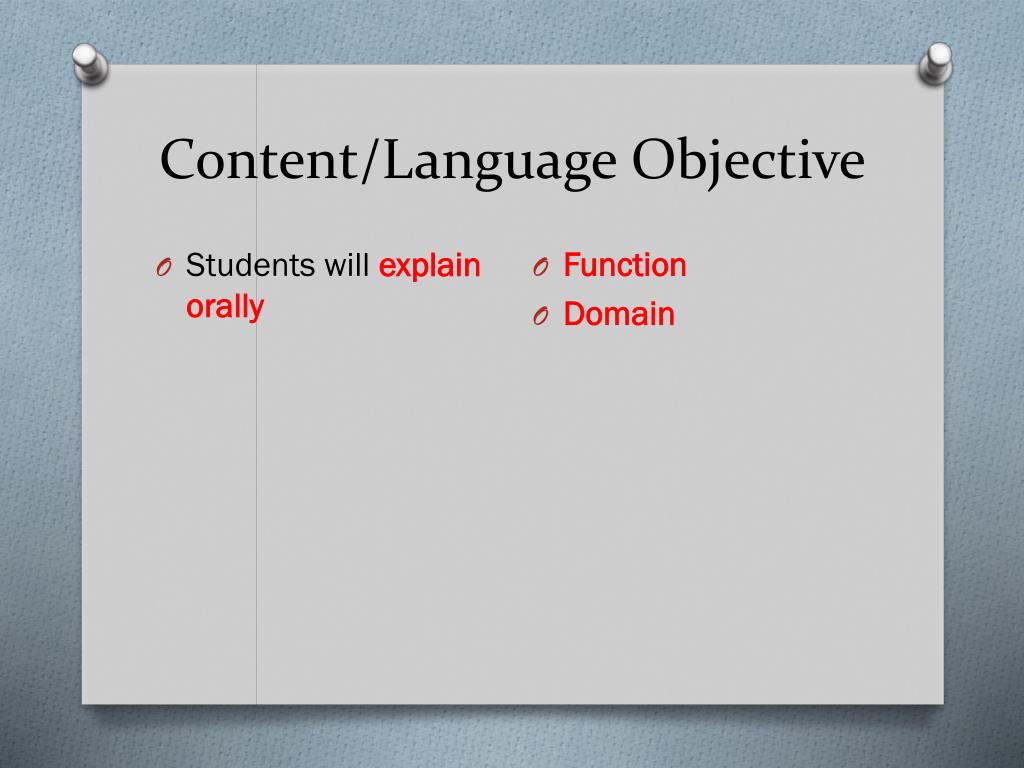 Content/Language Objective

O Students will explain orally

O Function
O Domain